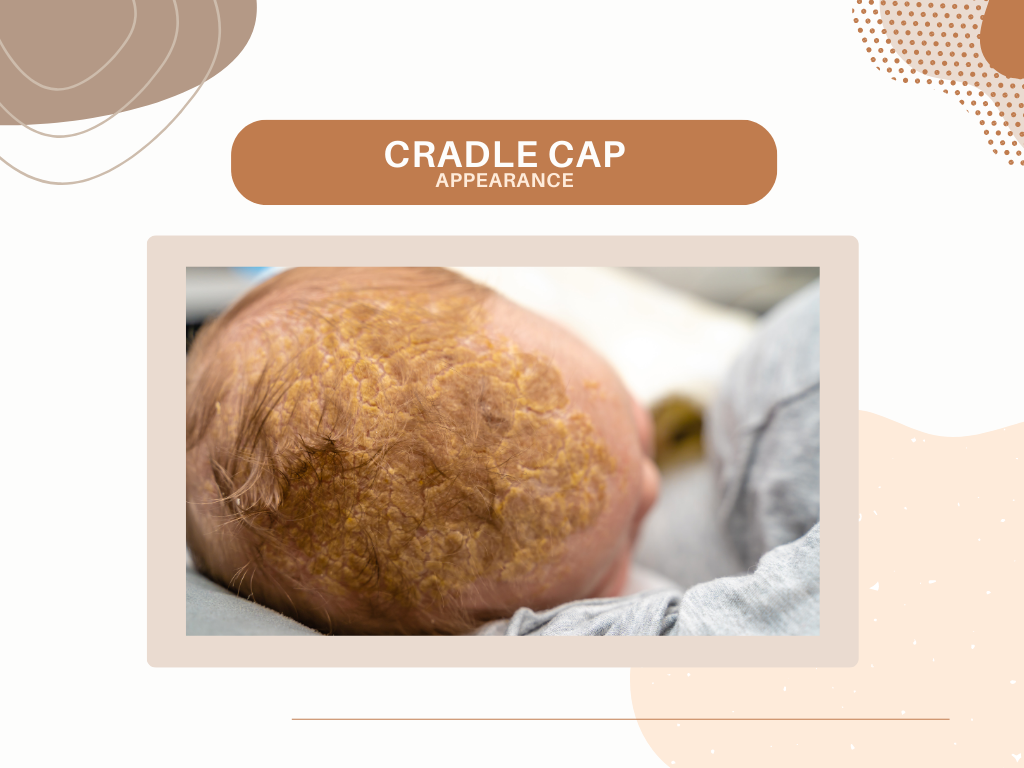 CRADLE CAP
APPEARANCE